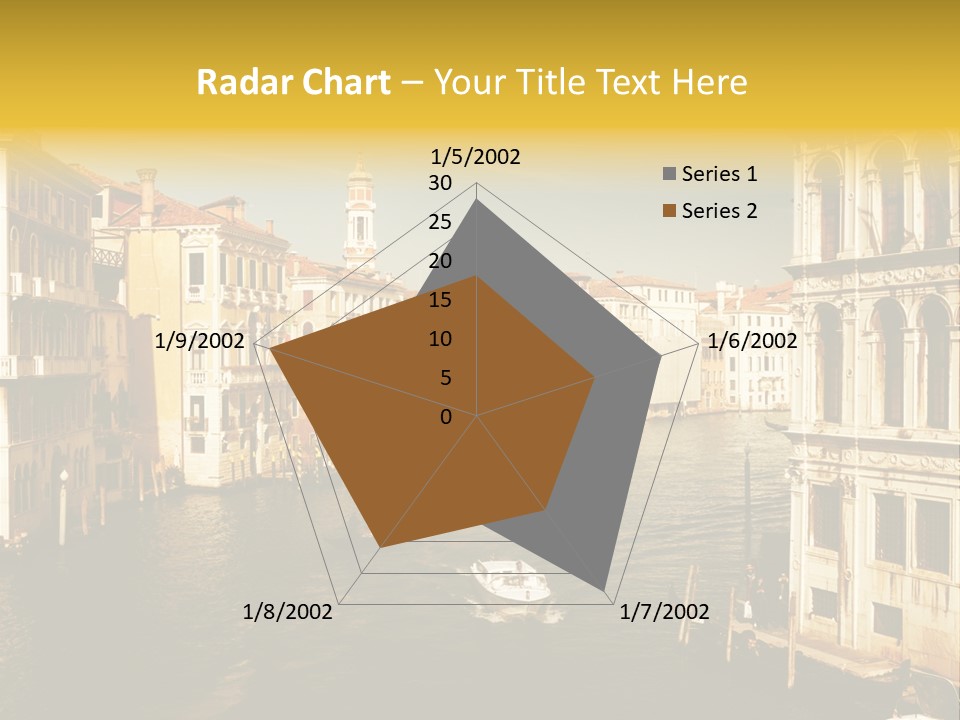 Radar Chart – Your Title Text Here

1/5/2002
30
25
20
15
10
5
0
1/6/2002
1/7/2002
1/8/2002
1/9/2002

Series 1
Series 2